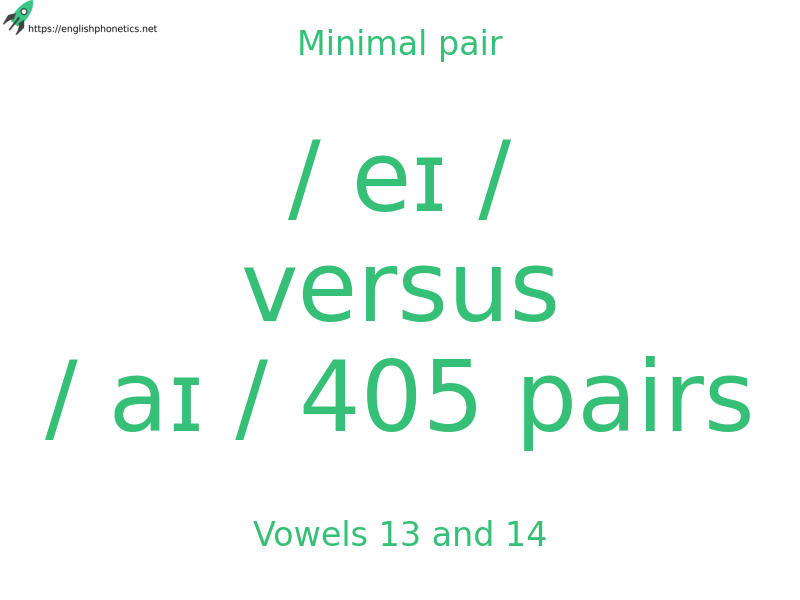 https://englishphonetics.net

Minimal pair

/ eɪ /
versus
/ aɪ / 405 pairs

Vowels 13 and 14